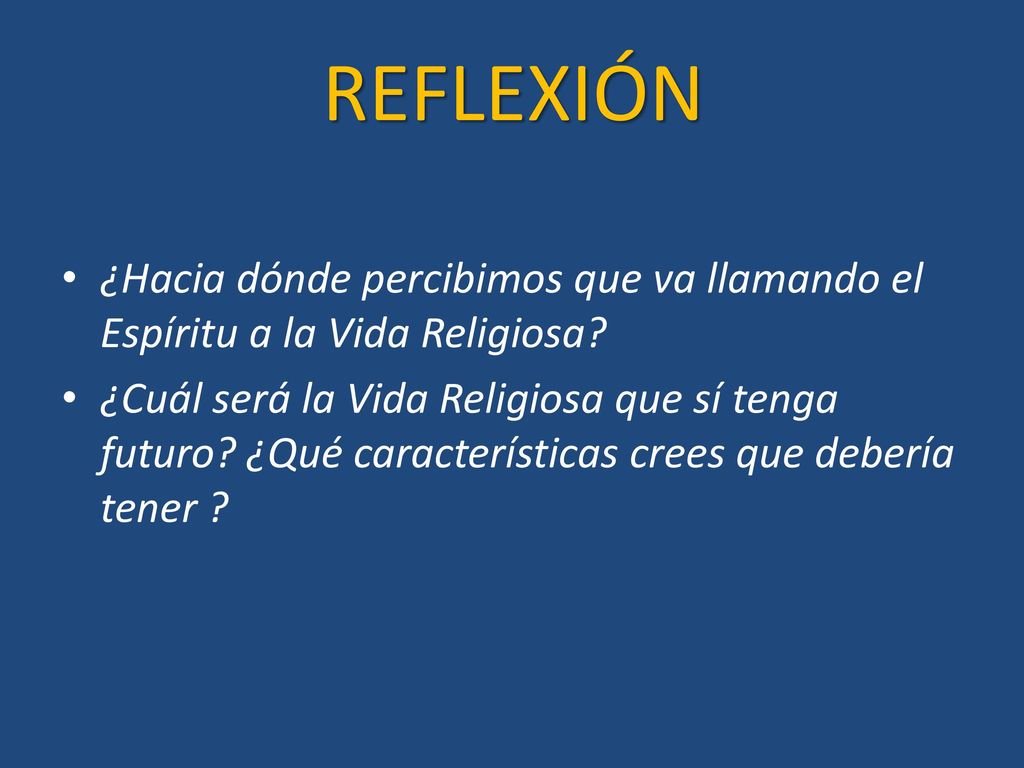 REFLEXIÓN

• ¿Hacia dónde percibimos que va llamando el Espíritu a la Vida Religiosa?
• ¿Cuál será la Vida Religiosa que sí tenga futuro? ¿Qué características crees que debería tener ?